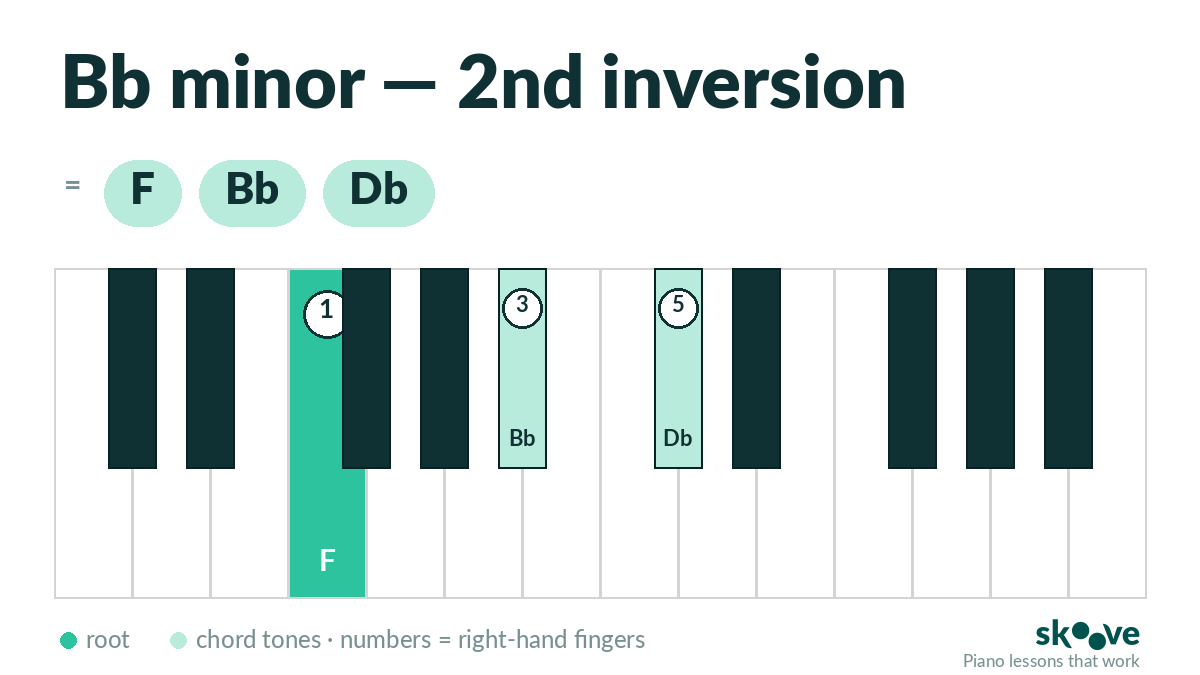 Bb minor — 2nd inversion

= F Bb Db

1
3
5
Bb
Db
F

root chord tones · numbers = right-hand fingers

skoove
Piano lessons that work